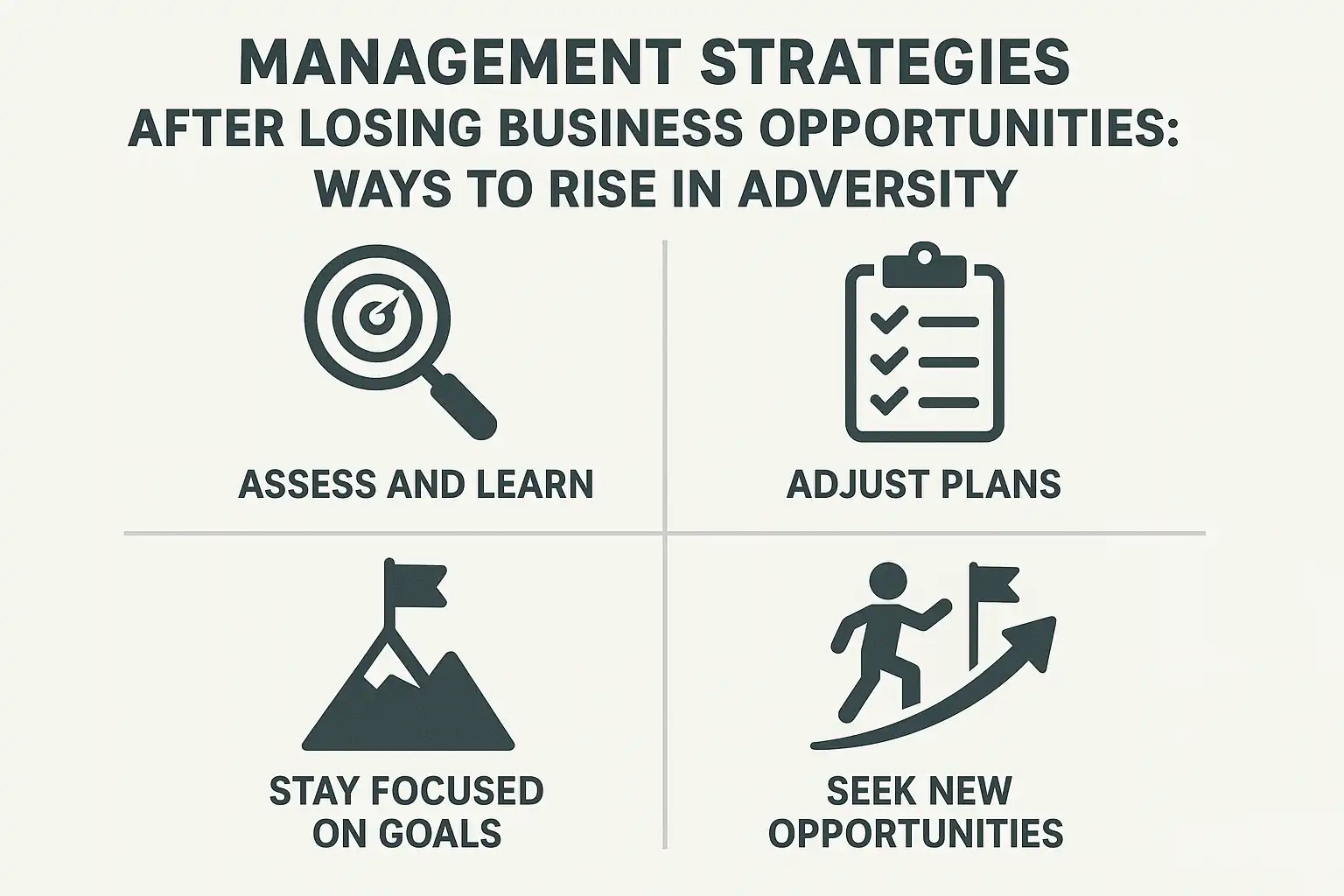 MANAGEMENT STRATEGIES
AFTER LOSING BUSINESS OPPORTUNITIES:
WAYS TO RISE IN ADVERSITY

ASSESS AND LEARN

ADJUST PLANS

STAY FOCUSED ON GOALS

SEEK NEW OPPORTUNITIES